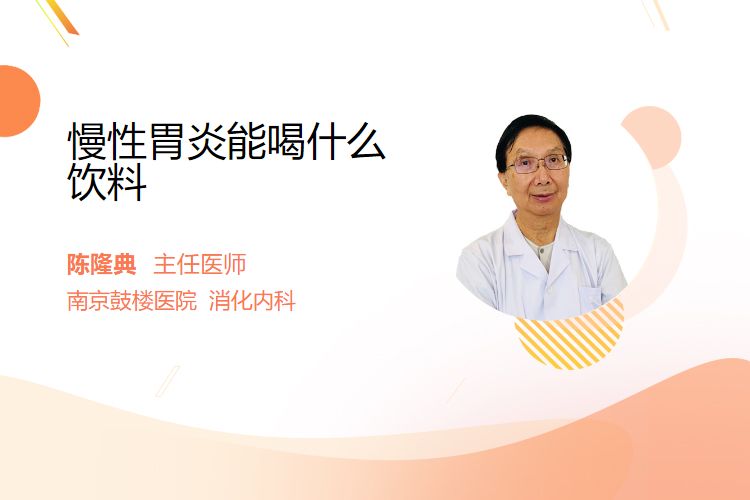 慢性胃炎能喝什么饮料

陈隆典 主任医师
南京鼓楼医院 消化内科